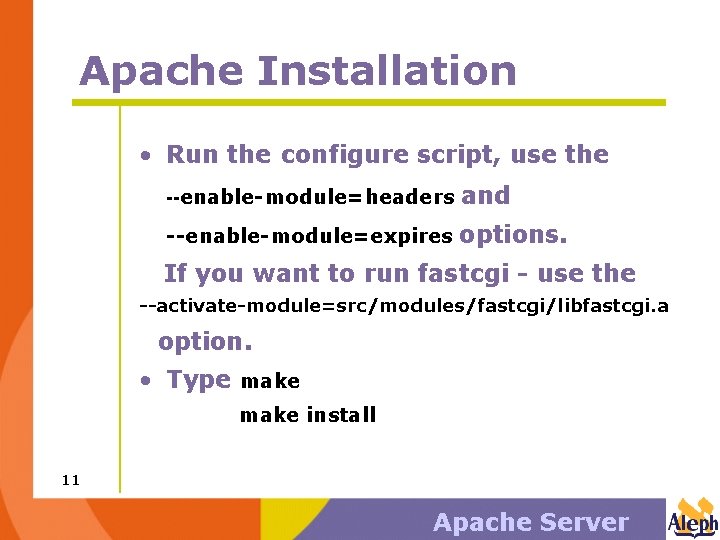 Apache Installation

• Run the configure script, use the --enable-module=headers and --enable-module=expires options.
If you want to run fastcgi - use the --activate-module=src/modules/fastcgi/libfastcgi.a option.

• Type make
make install

11

Apache Server

Aleph